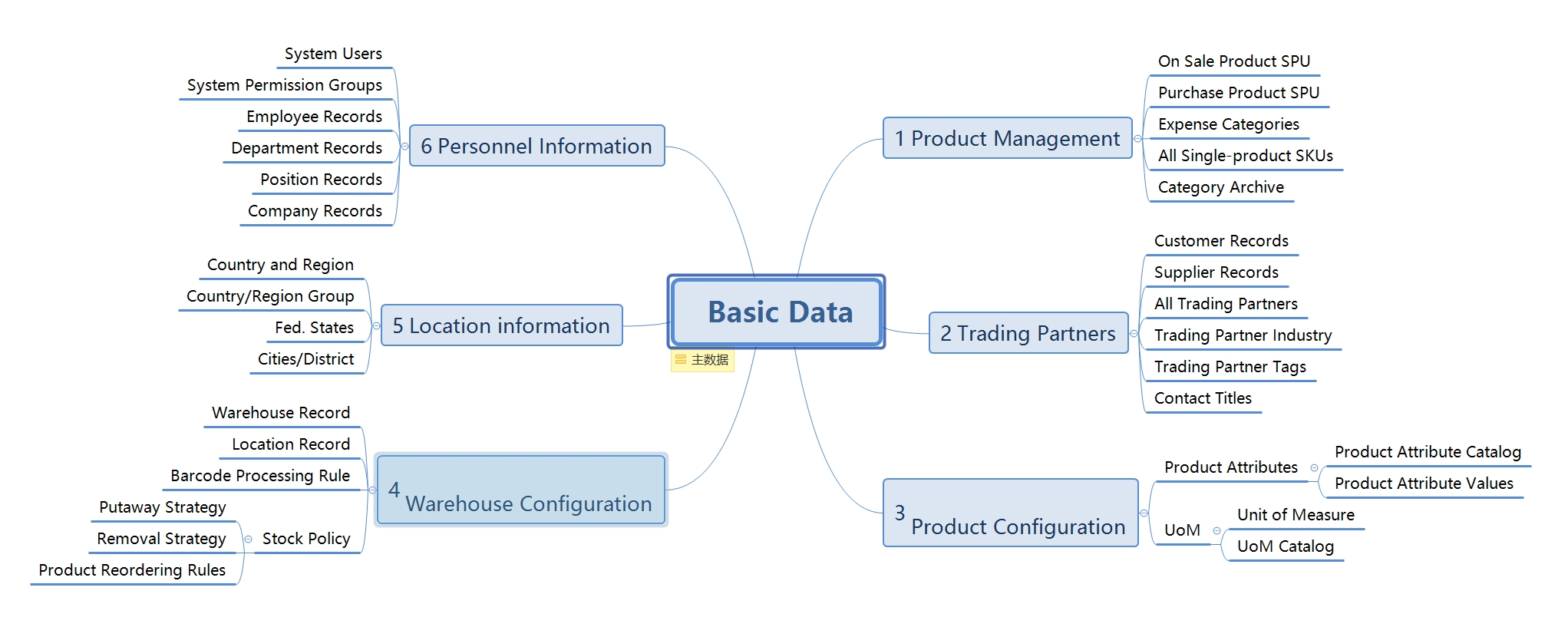 Basic Data
主数据

1 Product Management
On Sale Product SPU
Purchase Product SPU
Expense Categories
All Single-product SKUs
Category Archive

2 Trading Partners
Customer Records
Supplier Records
All Trading Partners
Trading Partner Industry
Trading Partner Tags
Contact Titles

3 Product Configuration
Product Attributes
Product Attribute Catalog
Product Attribute Values
UoM
Unit of Measure
UoM Catalog

4 Warehouse Configuration
Warehouse Record
Location Record
Barcode Processing Rule
Stock Policy
Putaway Strategy
Removal Strategy
Product Reordering Rules

5 Location information
Country and Region
Country/Region Group
Fed. States
Cities/District

6 Personnel Information
System Users
System Permission Groups
Employee Records
Department Records
Position Records
Company Records